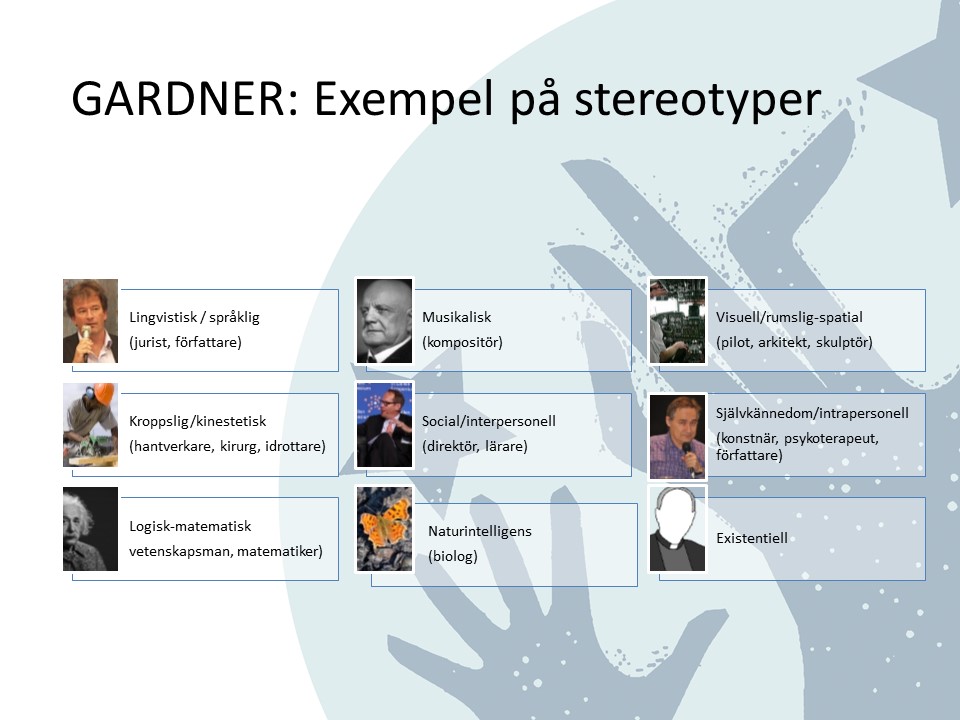 GARDNER: Exempel på stereotyper

Lingvistisk / språklig
(jurist, författare)

Kroppslig/kinestetisk
(hantverkare, kirurg, idrottare)

Logisk-matematisk
vetenskapsman, matematiker)

Musikalisk
(kompositör)

Social/interpersonell
(direktör, lärare)

Naturintelligens
(biolog)

Visuell/rumslig-spatial
(pilot, arkitekt, skulptör)

Självkännedom/intrapersonell
(konstnär, psykoterapeut, författare)

Existentiell